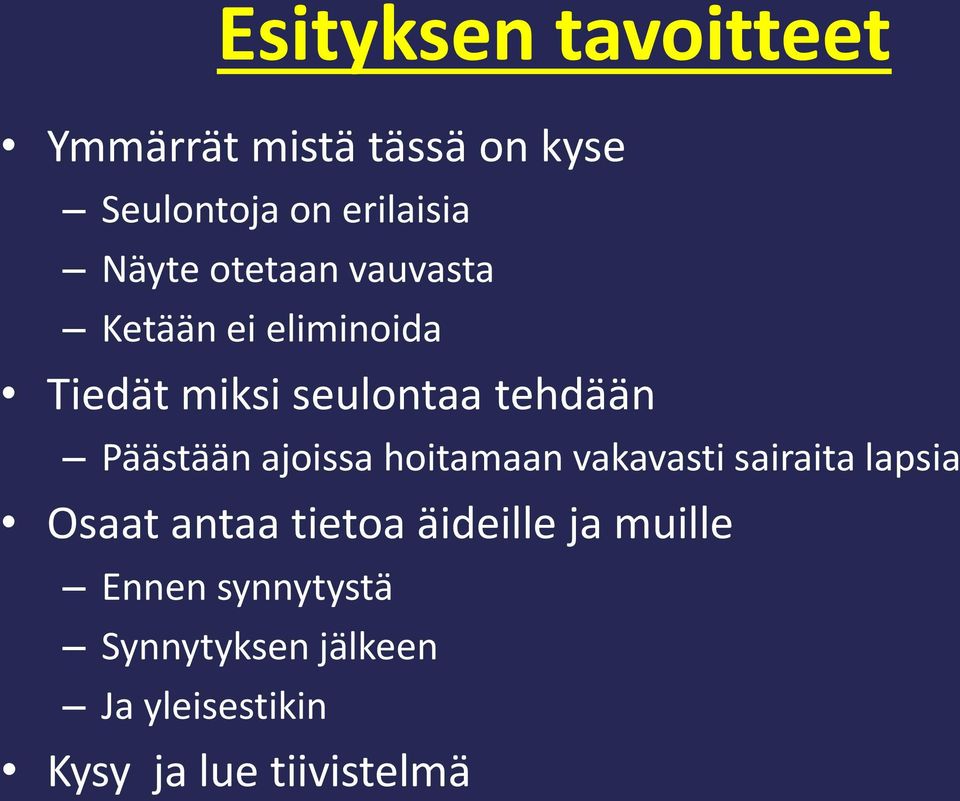 Esityksen tavoitteet

• Ymmärrät mistä tässä on kyse
– Seulontoja on erilaisia
– Näyte otetaan vauvasta
– Ketään ei eliminoida
• Tiedät miksi seulontaa tehdään
– Päästään ajoissa hoitamaan vakavasti sairaita lapsia
• Osaat antaa tietoa äideille ja muille
– Ennen synnytystä
– Synnytyksen jälkeen
– Ja yleisestikin
• Kysy ja lue tiivistelmä